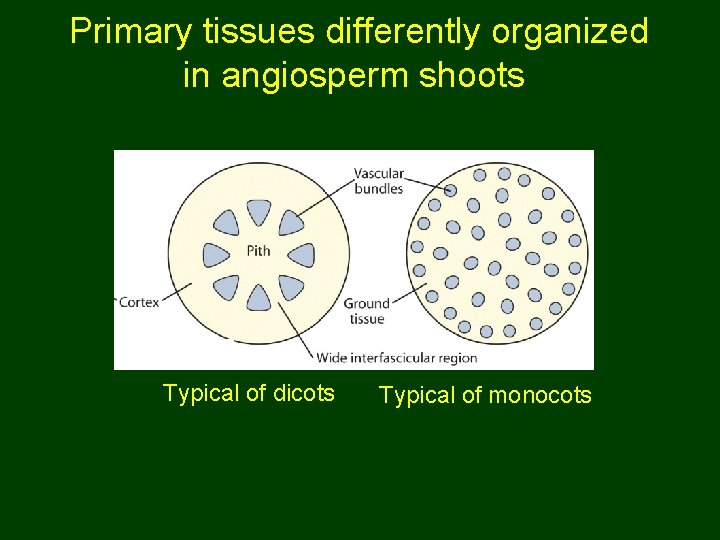 Primary tissues differently organized in angiosperm shoots

Vascular bundles

Pith

Cortex

Ground tissue

Wide interfascicular region

Typical of dicots

Typical of monocots